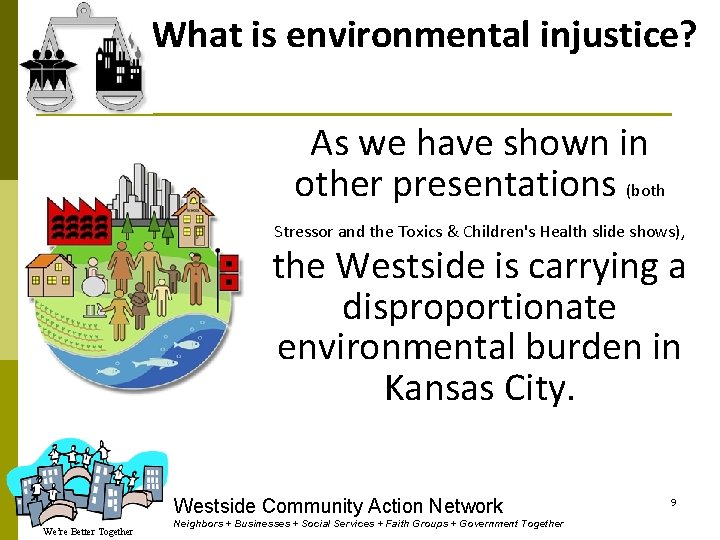 What is environmental injustice?

As we have shown in other presentations (both Stressor and the Toxics & Children's Health slide shows), the Westside is carrying a disproportionate environmental burden in Kansas City.

We're Better Together

Westside Community Action Network
Neighbors + Businesses + Social Services + Faith Groups + Government Together

9